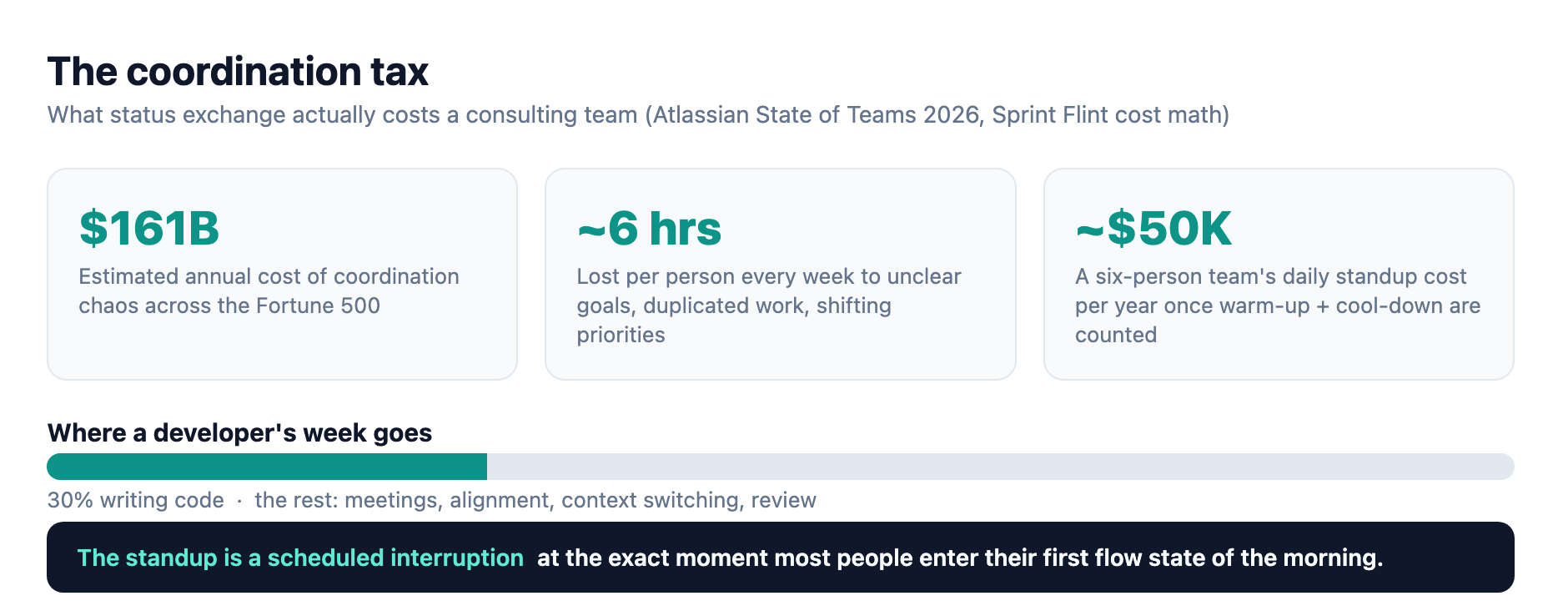 The coordination tax

What status exchange actually costs a consulting team (Atlassian State of Teams 2026, Sprint Flint cost math)

$161B

Estimated annual cost of coordination chaos across the Fortune 500

~6 hrs

Lost per person every week to unclear goals, duplicated work, shifting priorities

~$50K

A six-person team's daily standup cost per year once warm-up + cool-down are counted

Where a developer's week goes

30% writing code · the rest: meetings, alignment, context switching, review

The standup is a scheduled interruption at the exact moment most people enter their first flow state of the morning.